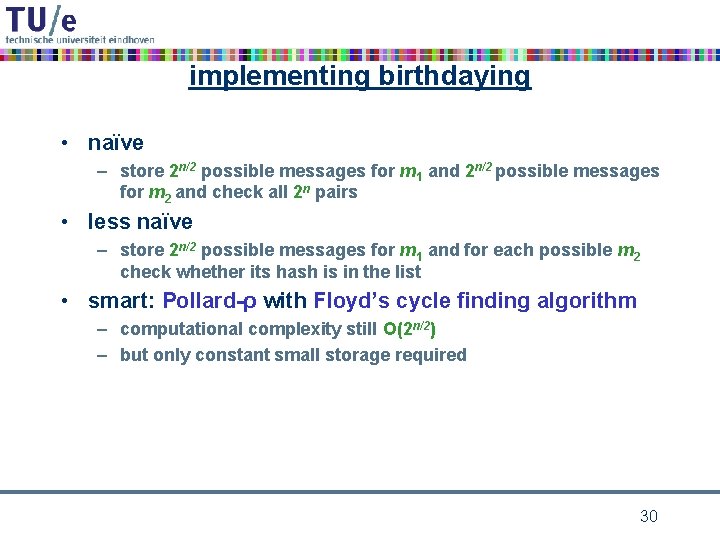 TU/e
technische universiteit eindhoven

implementing birthdaying

• naïve
 – store $2^{n/2}$ possible messages for $m_1$ and $2^{n/2}$ possible messages for $m_2$ and check all $2^n$ pairs
• less naïve
 – store $2^{n/2}$ possible messages for $m_1$ and for each possible $m_2$ check whether its hash is in the list
• smart: Pollard-ρ with Floyd's cycle finding algorithm
 – computational complexity still $O(2^{n/2})$
 – but only constant small storage required

30